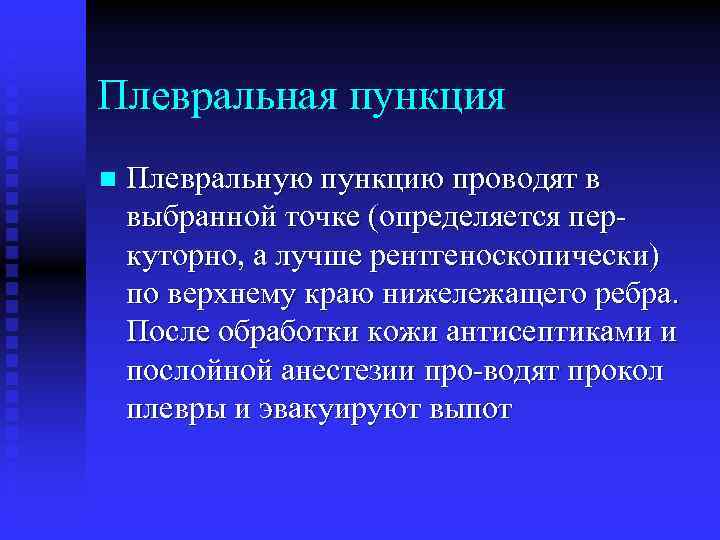 Плевральная пункция

Плевральную пункцию проводят в выбранной точке (определяется перкуторно, а лучше рентгеноскопически) по верхнему краю нижележащего ребра. После обработки кожи антисептиками и послойной анестезии про-водят прокол плевры и эвакуируют выпот